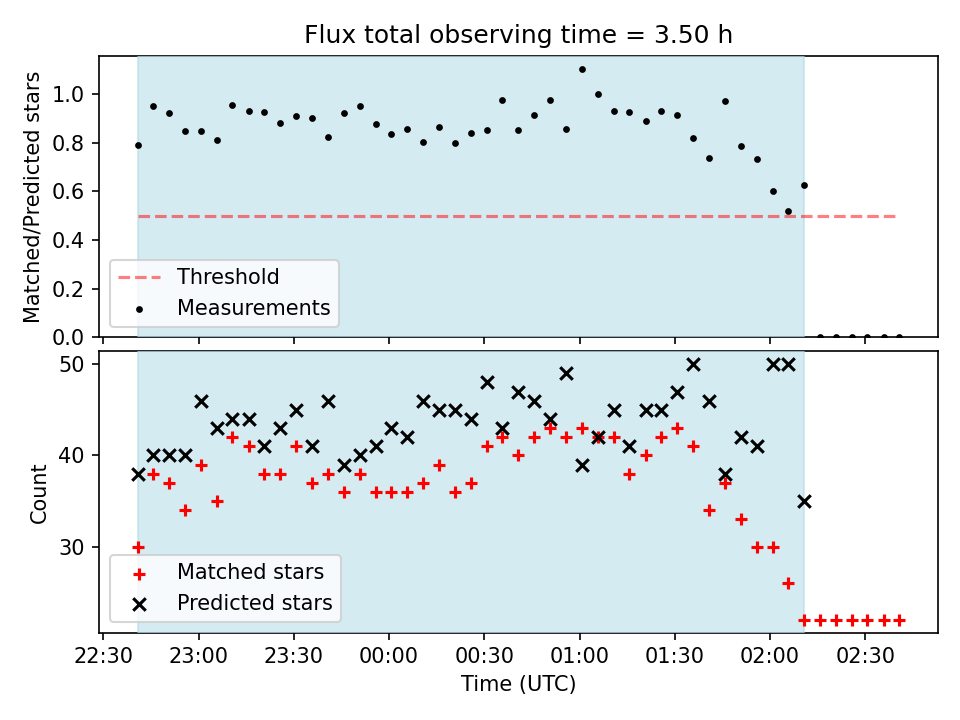 Flux total observing time = 3.50 h

Matched/Predicted stars

1.0
0.8
0.6
0.4
0.2
0.0

Threshold
Measurements

Count

50
40
30

Matched stars
Predicted stars

22:30 23:00 23:30 00:00 00:30 01:00 01:30 02:00 02:30

Time (UTC)